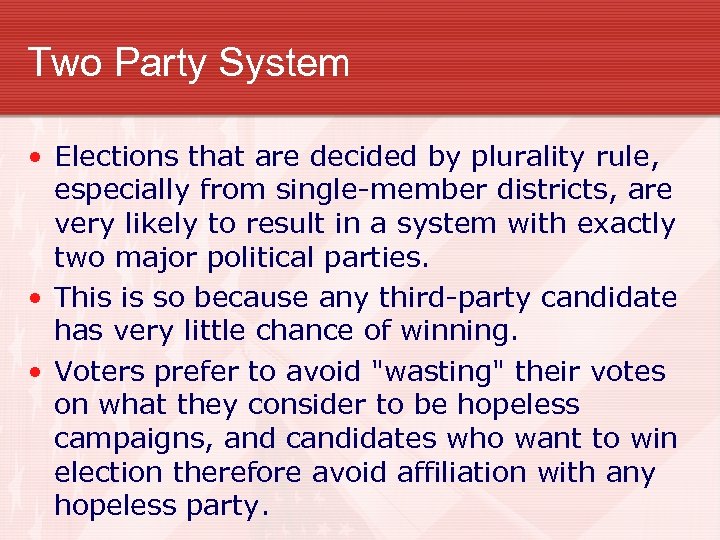 Two Party System

• Elections that are decided by plurality rule, especially from single-member districts, are very likely to result in a system with exactly two major political parties.

• This is so because any third-party candidate has very little chance of winning.

• Voters prefer to avoid "wasting" their votes on what they consider to be hopeless campaigns, and candidates who want to win election therefore avoid affiliation with any hopeless party.